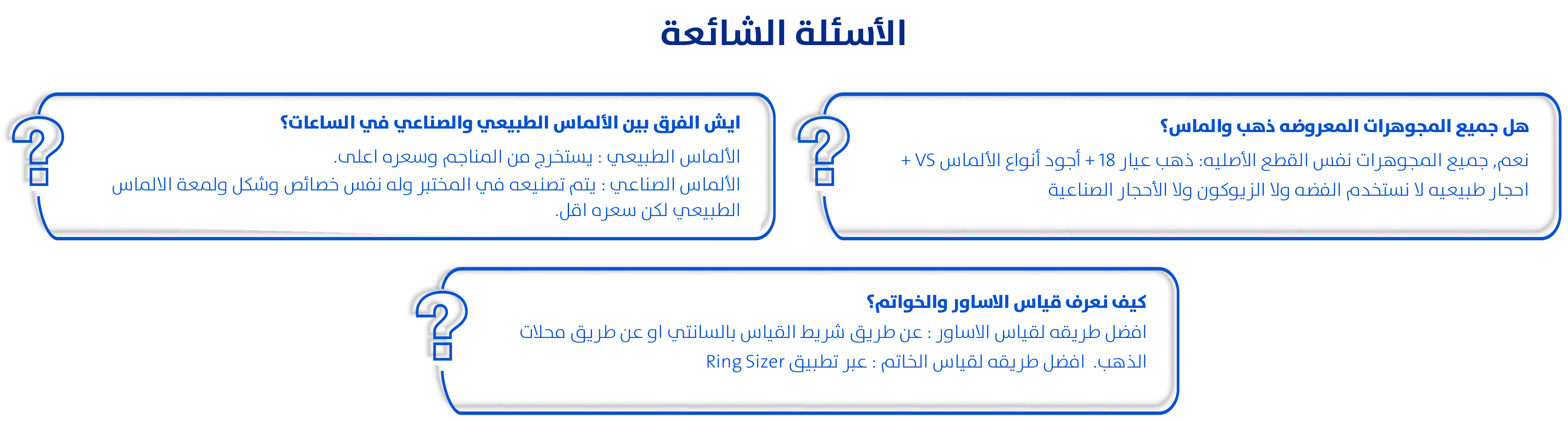 الأسئلة الشائعة

هل جميع المجوهرات المعروضه ذهب والماس؟

نعم, جميع المجوهرات نفس القطع الأصليه: ذهب عيار 18 + أجود أنواع الألماس VS + احجار طبيعيه لا نستخدم الفضه ولا الزيوكون ولا الأحجار الصناعية

ايش الفرق بين الألماس الطبيعي والصناعي في الساعات؟

الألماس الطبيعي : يستخرج من المناجم وسعره اعلى.
الألماس الصناعي : يتم تصنيعه في المختبر وله نفس خصائص وشكل ولمعة الالماس الطبيعي لكن سعره اقل.

كيف نعرف قياس الاساور والخواتم؟

افضل طريقه لقياس الاساور : عن طريق شريط القياس بالسانتي او عن طريق محلات الذهب. افضل طريقه لقياس الخاتم : عبر تطبيق Ring Sizer